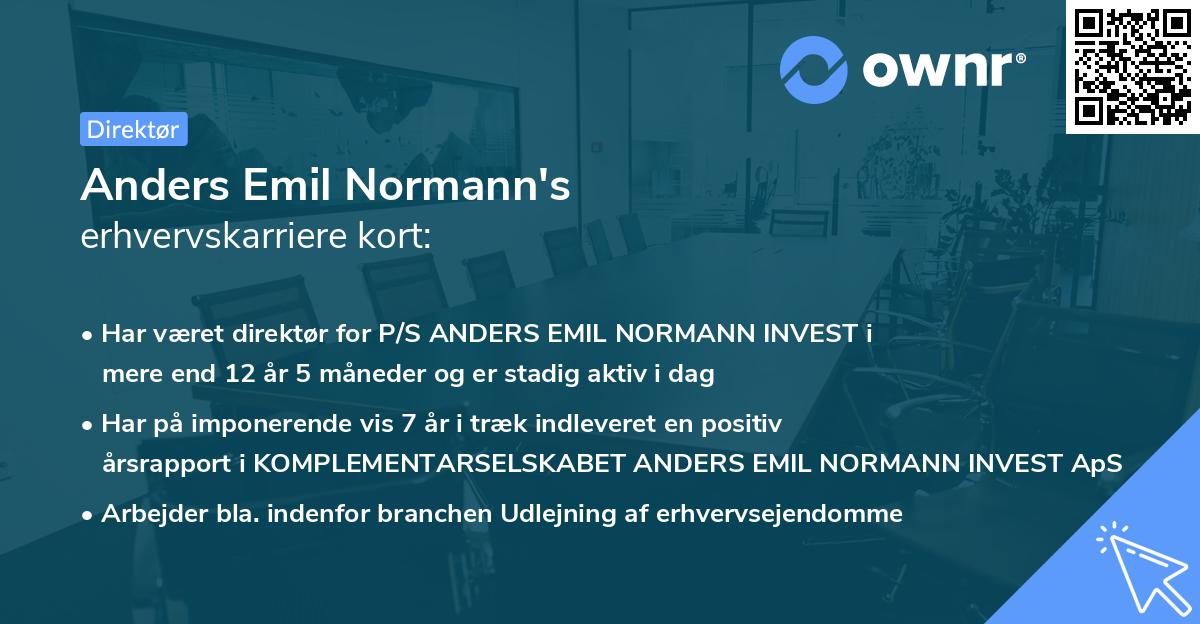 ownr®

Direktør

Anders Emil Normann's
erhvervskarriere kort:

• Har været direktør for P/S ANDERS EMIL NORMANN INVEST i mere end 12 år 5 måneder og er stadig aktiv i dag

• Har på imponerende vis 7 år i træk indleveret en positiv årsrapport i KOMPLEMENTARSELSKABET ANDERS EMIL NORMANN INVEST ApS

• Arbejder bla. indenfor branchen Udlejning af erhvervsejendomme